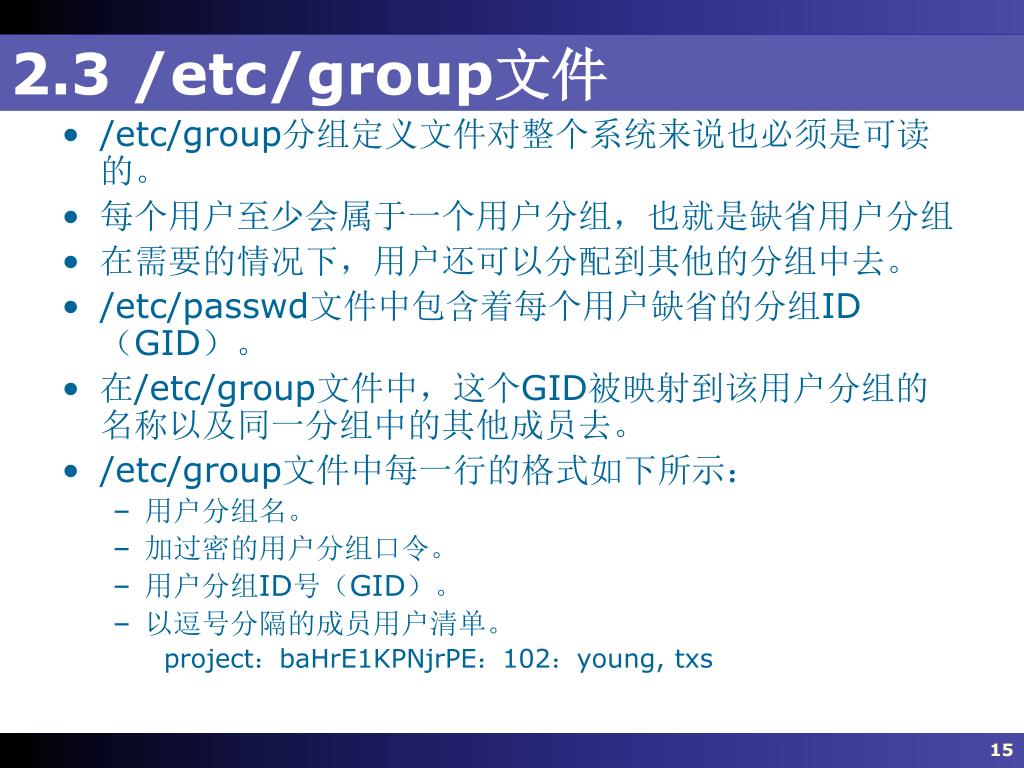 2.3 /etc/group文件

• /etc/group分组定义文件对整个系统来说也必须是可读的。
• 每个用户至少会属于一个用户分组，也就是缺省用户分组
• 在需要的情况下，用户还可以分配到其他的分组中去。
• /etc/passwd文件中包含着每个用户缺省的分组ID（GID）。
• 在/etc/group文件中，这个GID被映射到该用户分组的名称以及同一分组中的其他成员去。
• /etc/group文件中每一行的格式如下所示：
– 用户分组名。
– 加过密的用户分组口令。
– 用户分组ID号（GID）。
– 以逗号分隔的成员用户清单。
project：baHrE1KPNjrPE：102：young, txs

15